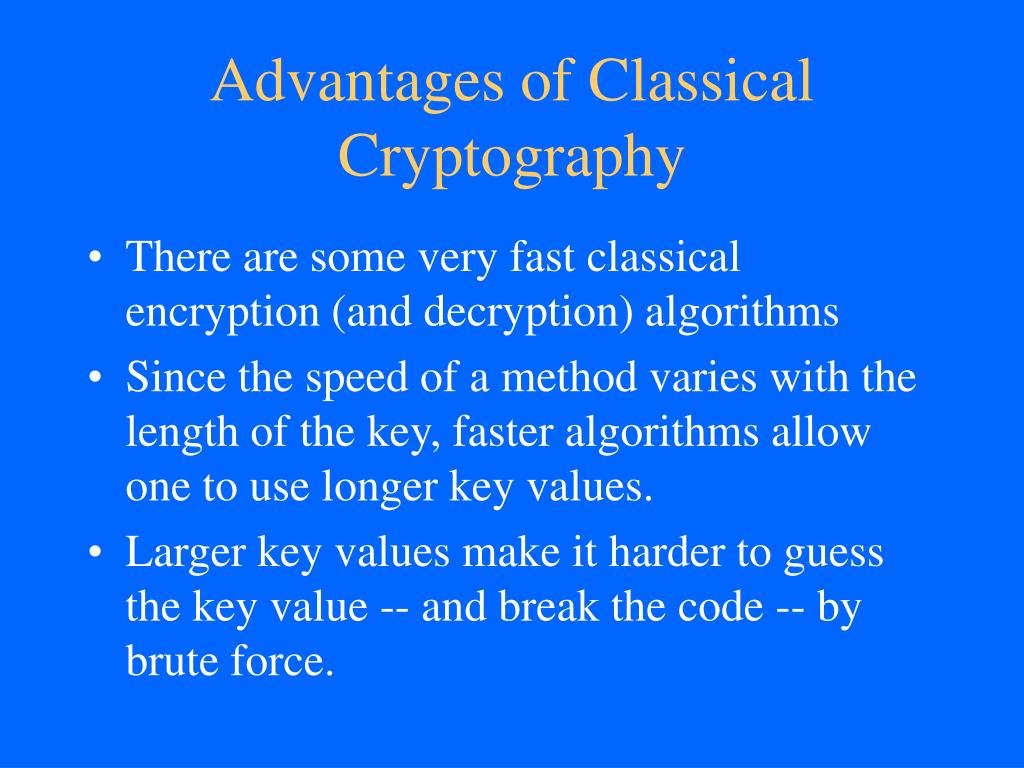 Advantages of Classical Cryptography

• There are some very fast classical encryption (and decryption) algorithms

• Since the speed of a method varies with the length of the key, faster algorithms allow one to use longer key values.

• Larger key values make it harder to guess the key value -- and break the code -- by brute force.